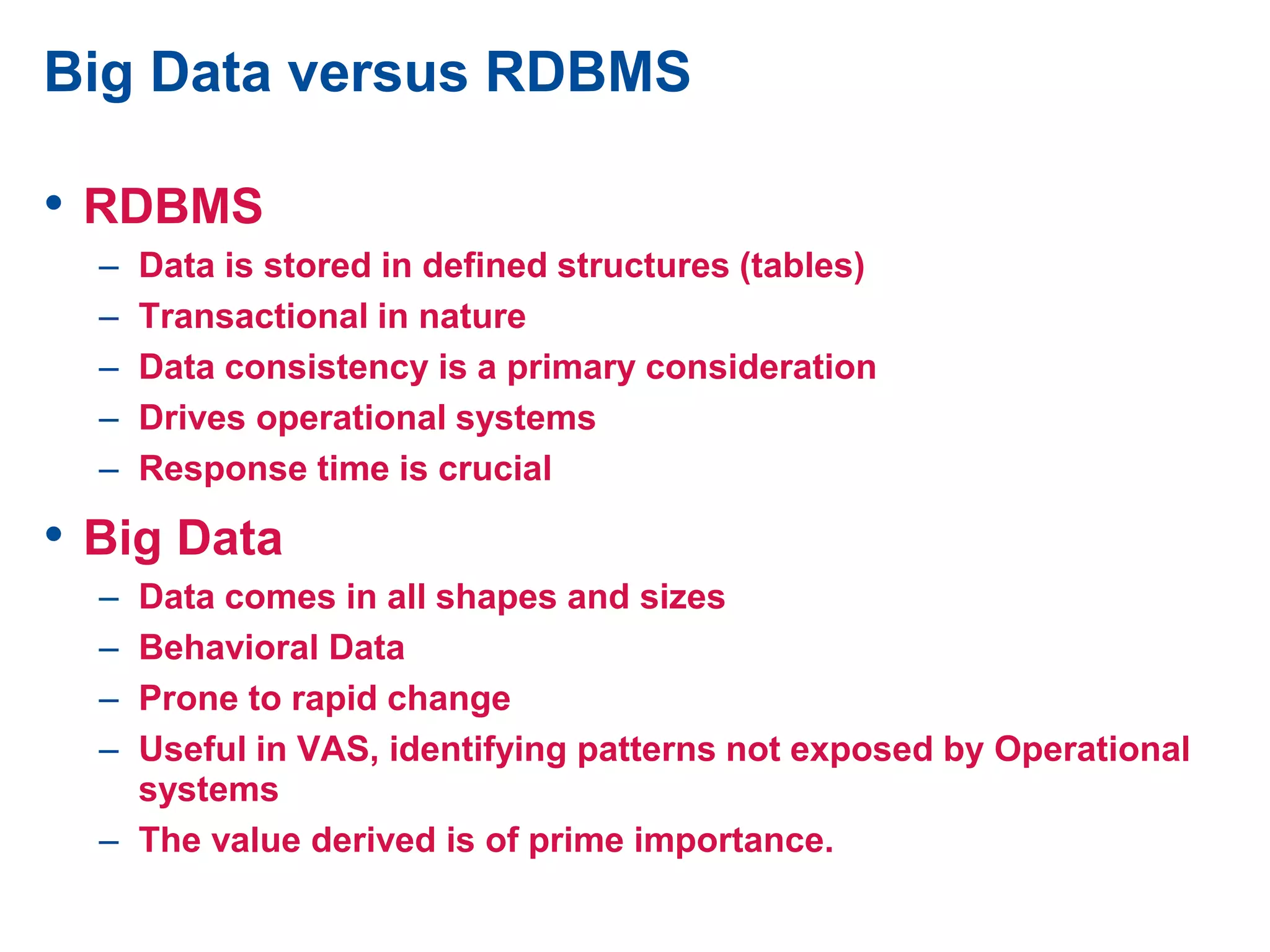 Big Data versus RDBMS

• RDBMS
– Data is stored in defined structures (tables)
– Transactional in nature
– Data consistency is a primary consideration
– Drives operational systems
– Response time is crucial

• Big Data
– Data comes in all shapes and sizes
– Behavioral Data
– Prone to rapid change
– Useful in VAS, identifying patterns not exposed by Operational systems
– The value derived is of prime importance.